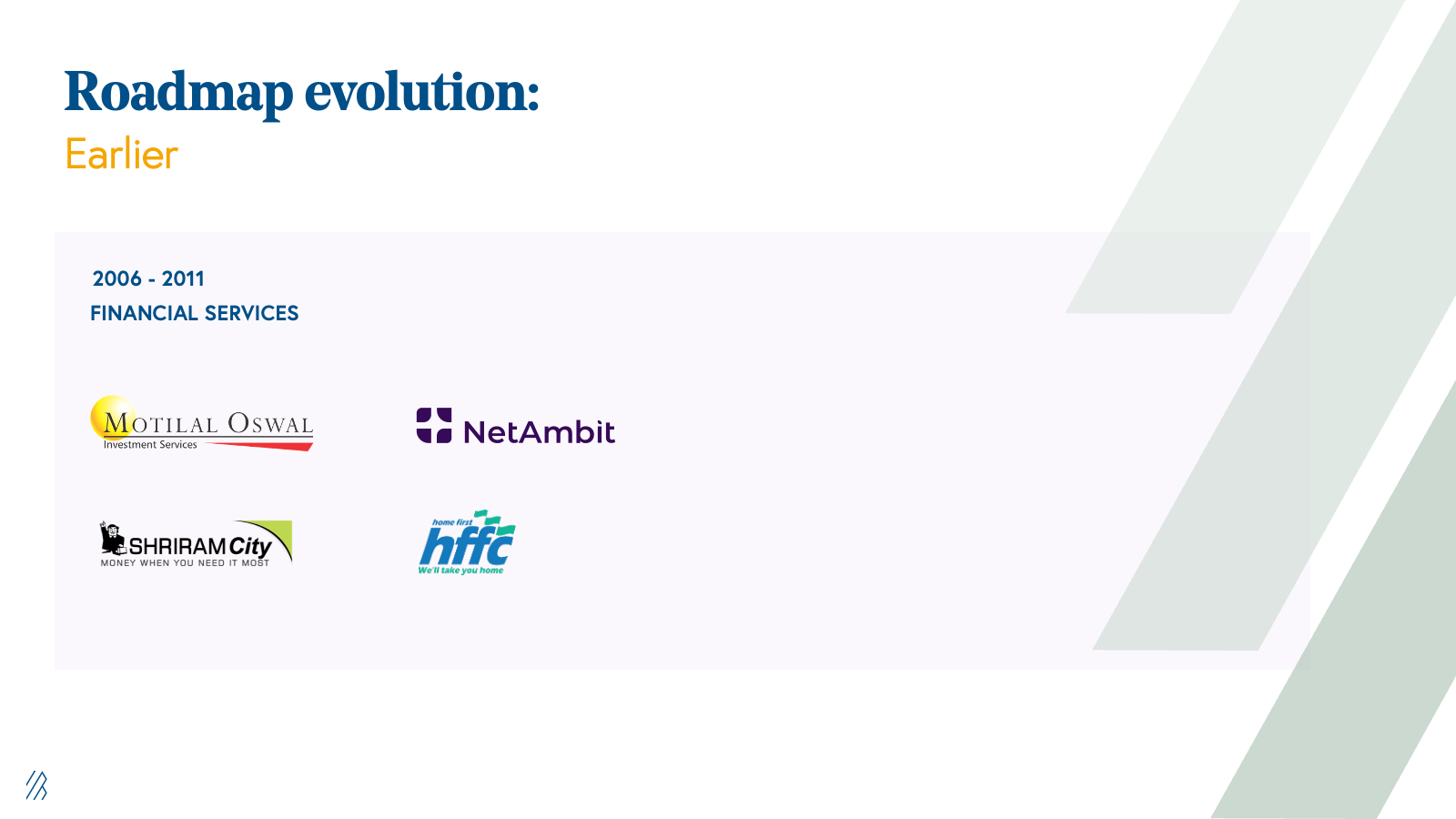 Roadmap evolution:
Earlier

2006 - 2011
FINANCIAL SERVICES

MOTILAL OSWAL
Investment Services

NetAmbit

SHRIRAM City
MONEY WHEN YOU NEED IT MOST

home first
hffc
We'll take you home